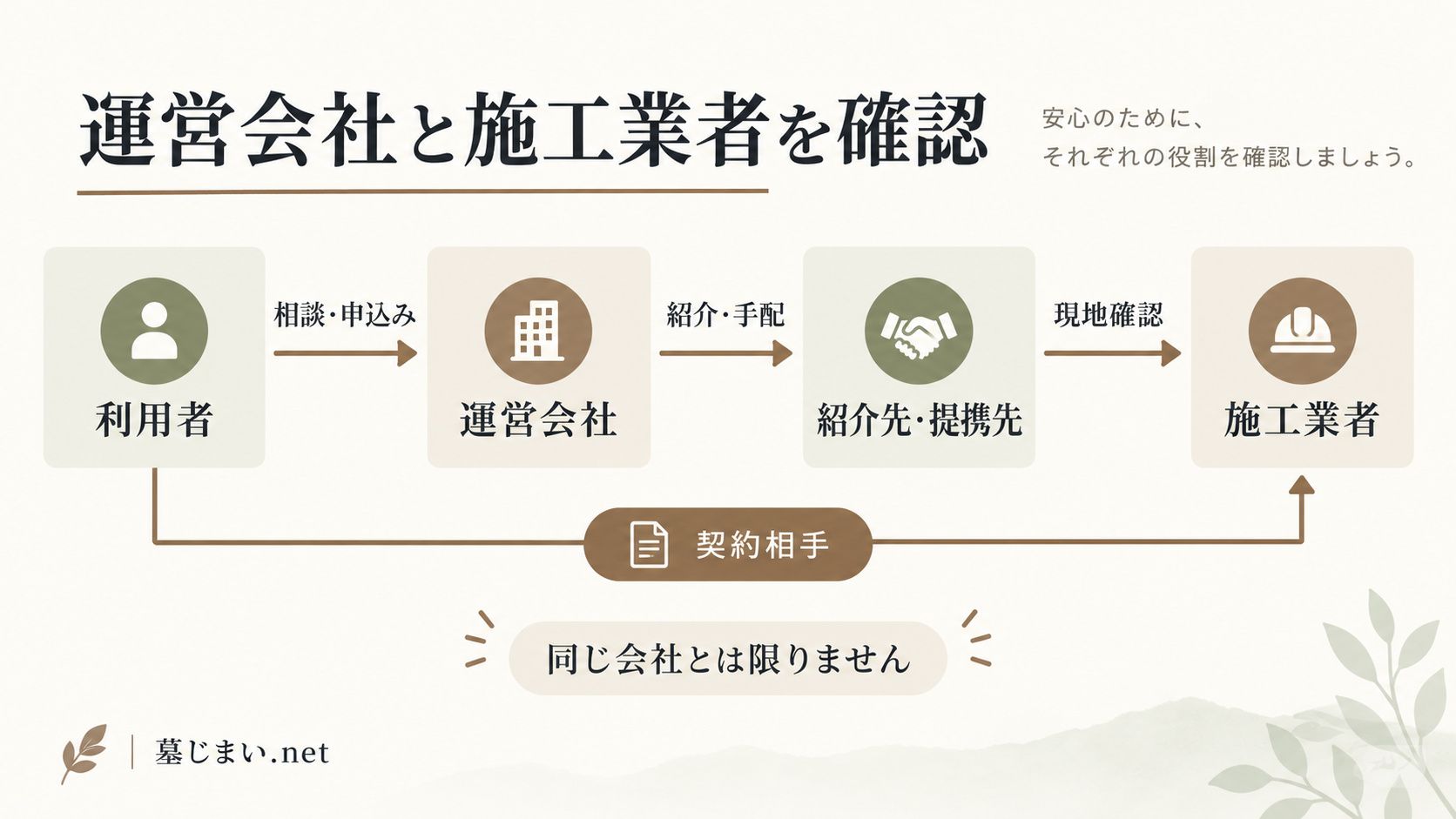 運営会社と施工業者を確認

安心のために、
それぞれの役割を確認しましょう。

利用者

相談・申込み

運営会社

紹介・手配

紹介先・提携先

現地確認

施工業者

契約相手

同じ会社とは限りません

墓じまい.net